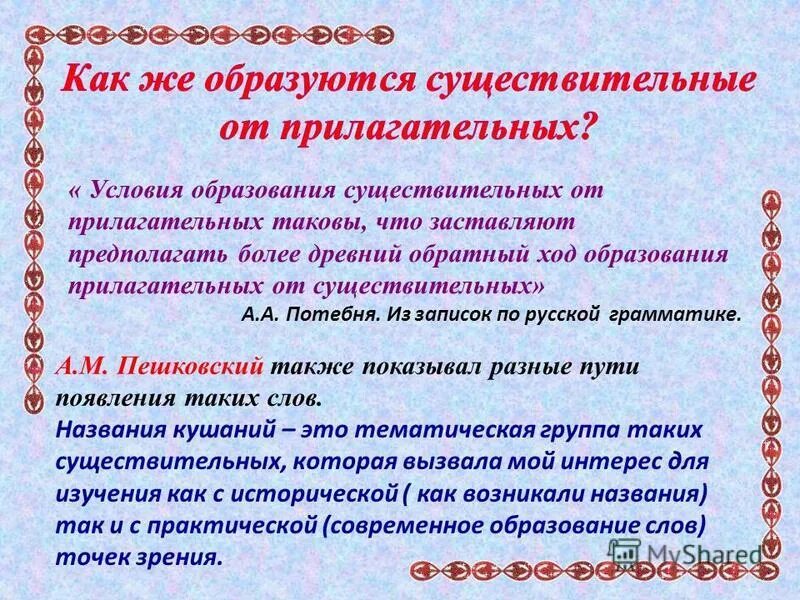 Как же образуются существительные от прилагательных?

« Условия образования существительных от прилагательных таковы, что заставляют предполагать более древний обратный ход образования прилагательных от существительных»

А.А. Потебня. Из записок по русской грамматике.

А.М. Пешковский также показывал разные пути появления таких слов.

Названия кушаний – это тематическая группа таких существительных, которая вызвала мой интерес для изучения как с исторической ( как возникали названия) так и с практической (современное образование слов) точек зрения.

MyShared